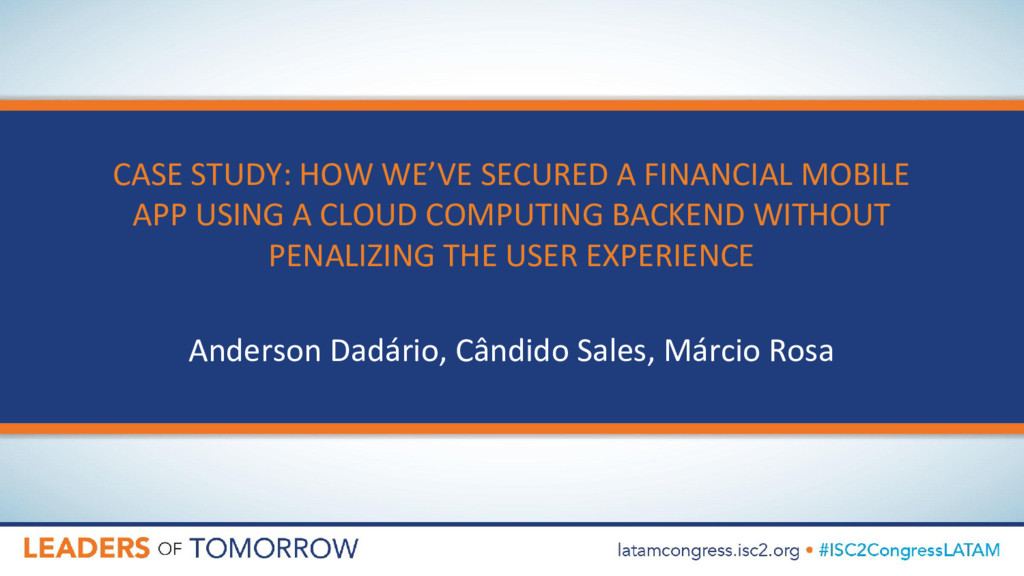 CASE STUDY: HOW WE'VE SECURED A FINANCIAL MOBILE APP USING A CLOUD COMPUTING BACKEND WITHOUT PENALIZING THE USER EXPERIENCE

Anderson Dadário, Cândido Sales, Márcio Rosa

LEADERS OF TOMORROW

latamcongress.isc2.org • #ISC2CongressLATAM